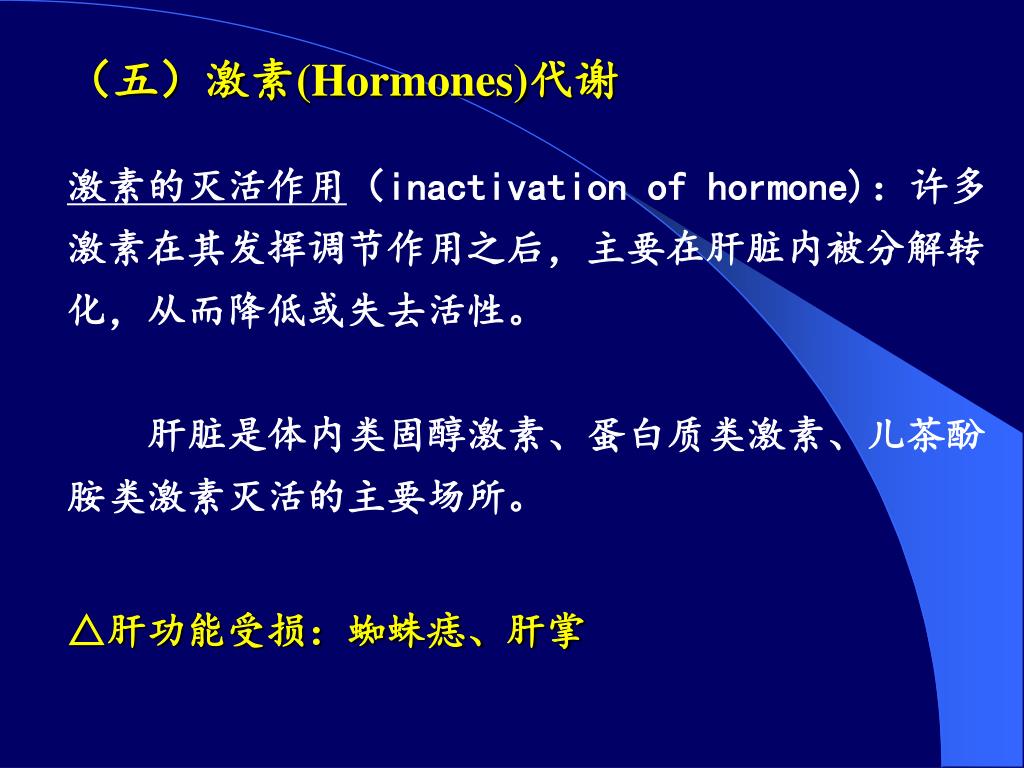 （五）激素(Hormones)代谢

激素的灭活作用（inactivation of hormone）：许多激素在其发挥调节作用之后，主要在肝脏内被分解转化，从而降低或失去活性。

肝脏是体内类固醇激素、蛋白质类激素、儿茶酚胺类激素灭活的主要场所。

△肝功能受损：蜘蛛痣、肝掌